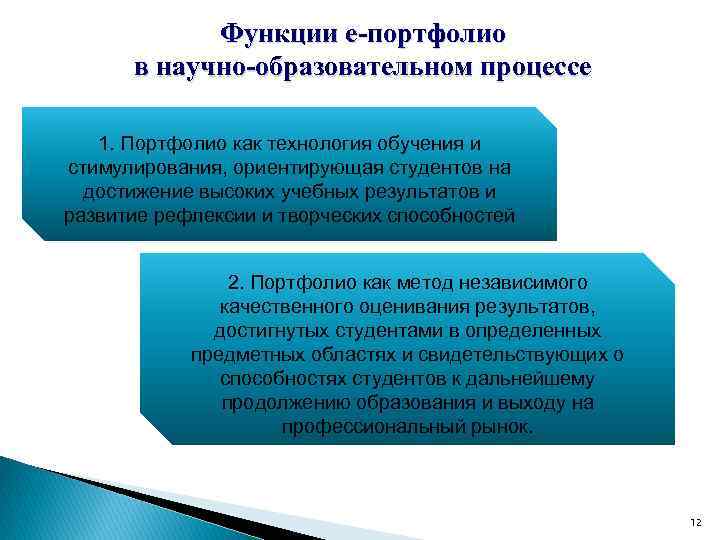 Функции е-портфолио в научно-образовательном процессе

1. Портфолио как технология обучения и стимулирования, ориентирующая студентов на достижение высоких учебных результатов и развитие рефлексии и творческих способностей

2. Портфолио как метод независимого качественного оценивания результатов, достигнутых студентами в определенных предметных областях и свидетельствующих о способностях студентов к дальнейшему продолжению образования и выходу на профессиональный рынок.

12